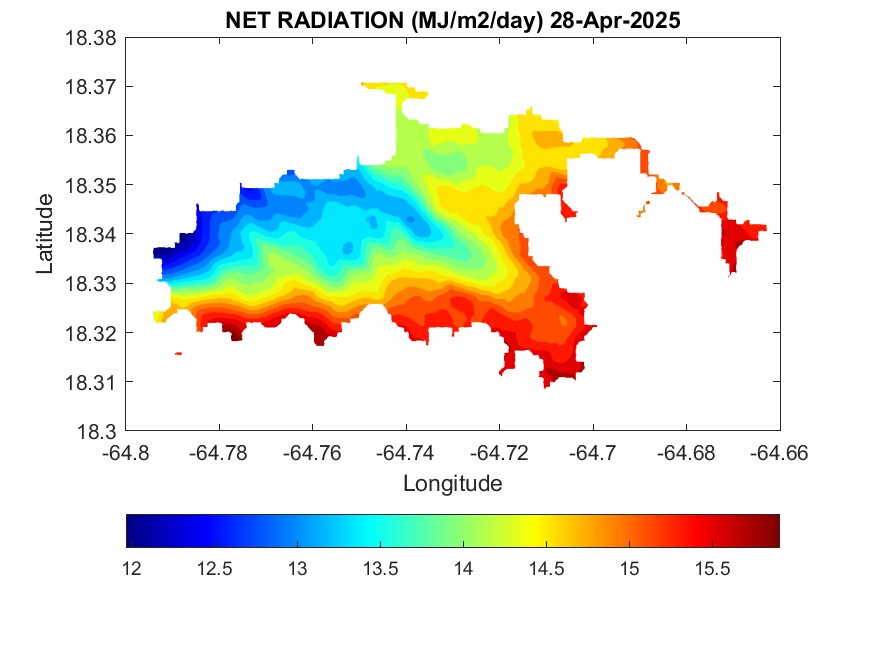 NET RADIATION (MJ/m2/day) 28-Apr-2025

18.38
18.37
18.36
18.35
18.34
18.33
18.32
18.31
18.3

Latitude

-64.8 -64.78 -64.76 -64.74 -64.72 -64.7 -64.68 -64.66

Longitude

12 12.5 13 13.5 14 14.5 15 15.5